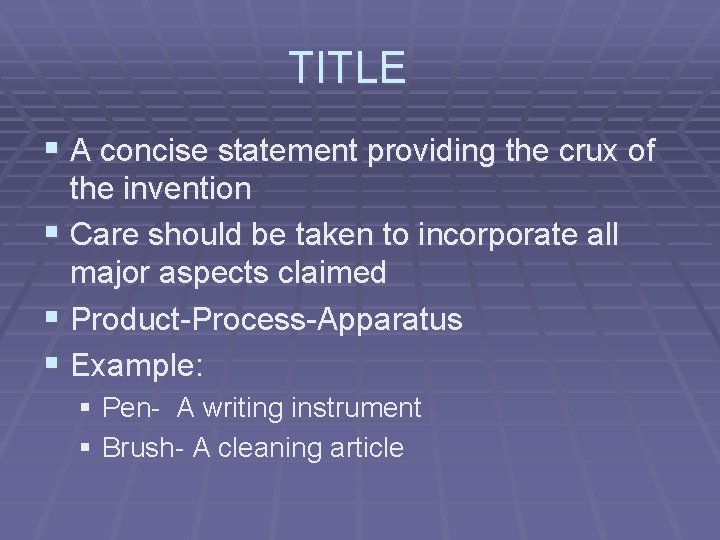 TITLE

- A concise statement providing the crux of the invention
- Care should be taken to incorporate all major aspects claimed
- Product-Process-Apparatus
- Example:
  - Pen- A writing instrument
  - Brush- A cleaning article